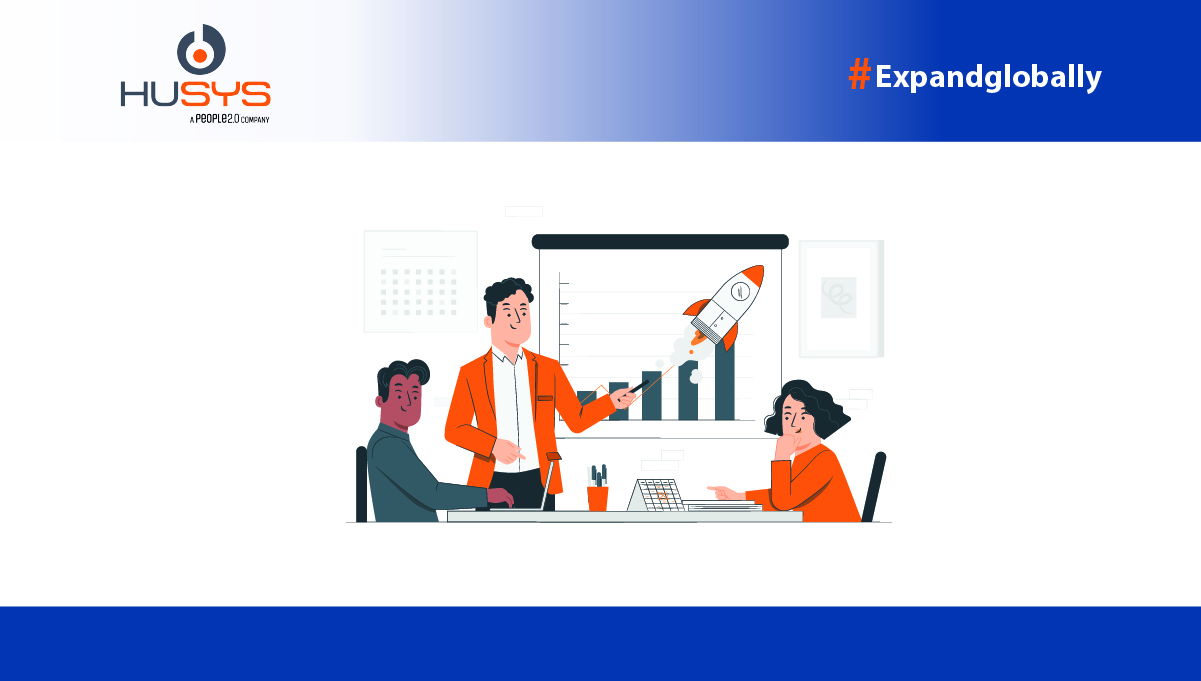 HUSYS
A PEOPLE2.0 COMPANY

#Expandglobally